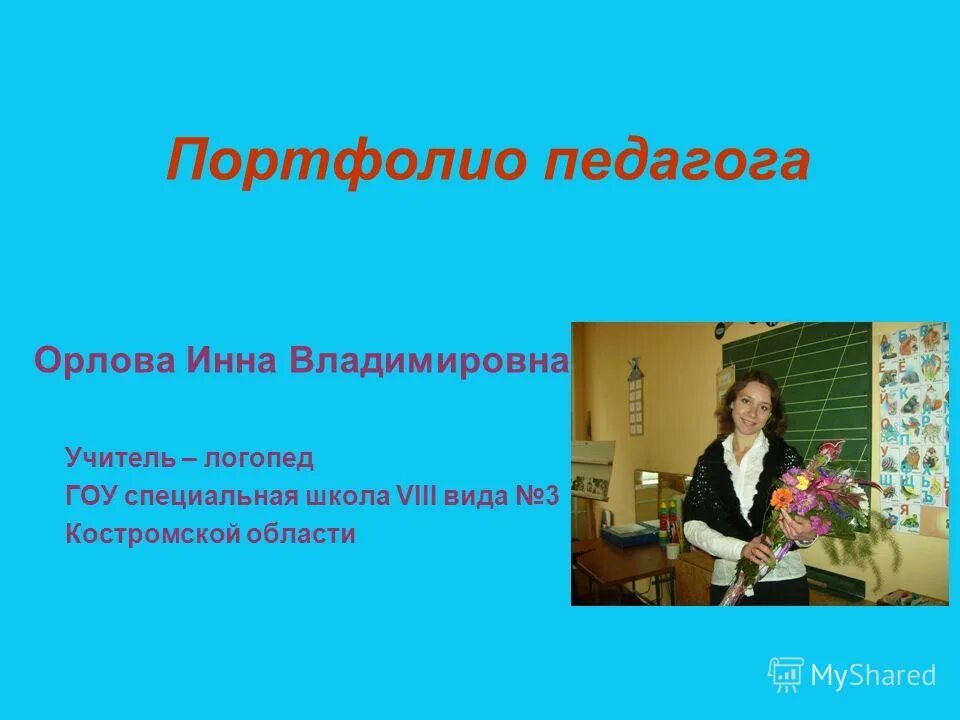 Портфолио педагога

Орлова Инна Владимировна

Учитель – логопед
ГОУ специальная школа VIII вида №3
Костромской области

MyShared